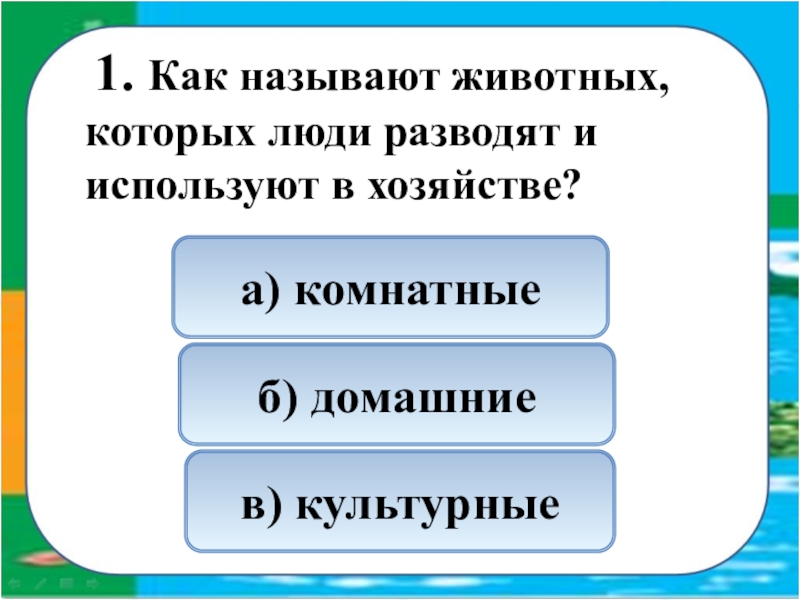 1. Как называют животных, которых люди разводят и используют в хозяйстве?

а) комнатные

б) домашние

в) культурные